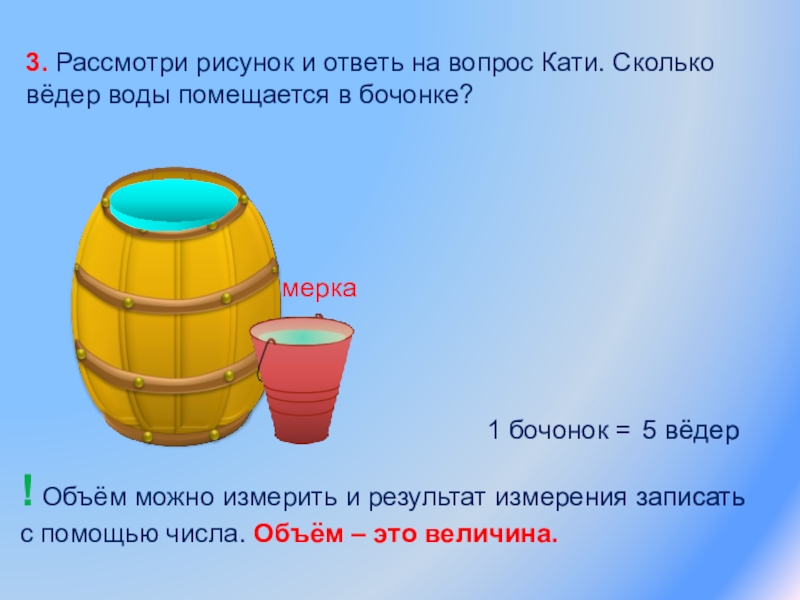 3. Рассмотри рисунок и ответь на вопрос Кати. Сколько вёдер воды помещается в бочонке?

мерка

1 бочонок = 5 вёдер

! Объём можно измерить и результат измерения записать с помощью числа. Объём – это величина.